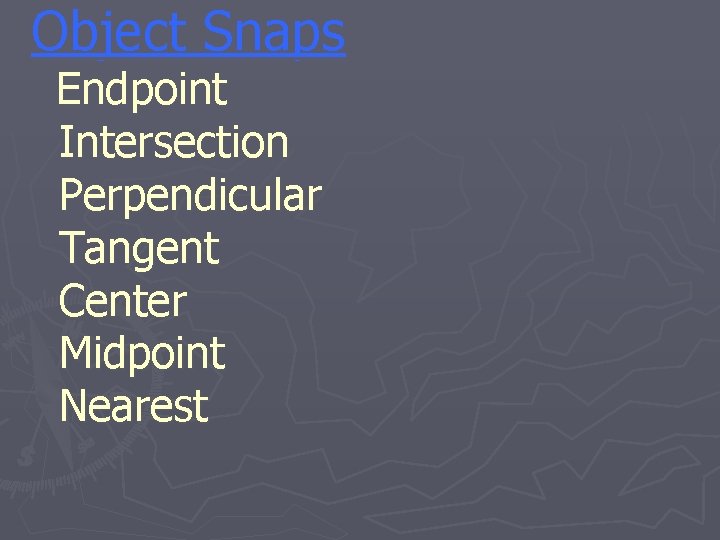 Object Snaps

Endpoint
Intersection
Perpendicular
Tangent
Center
Midpoint
Nearest